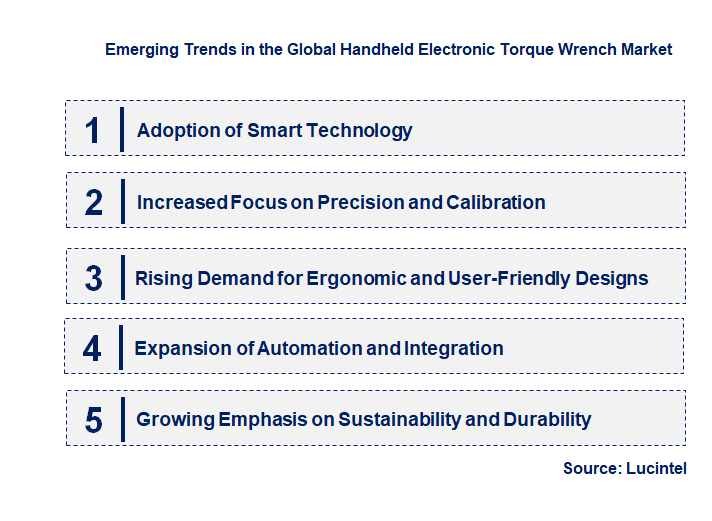 Emerging Trends in the Global Handheld Electronic Torque Wrench Market

1 Adoption of Smart Technology

2 Increased Focus on Precision and Calibration

3 Rising Demand for Ergonomic and User-Friendly Designs

4 Expansion of Automation and Integration

5 Growing Emphasis on Sustainability and Durability

Source: Lucintel